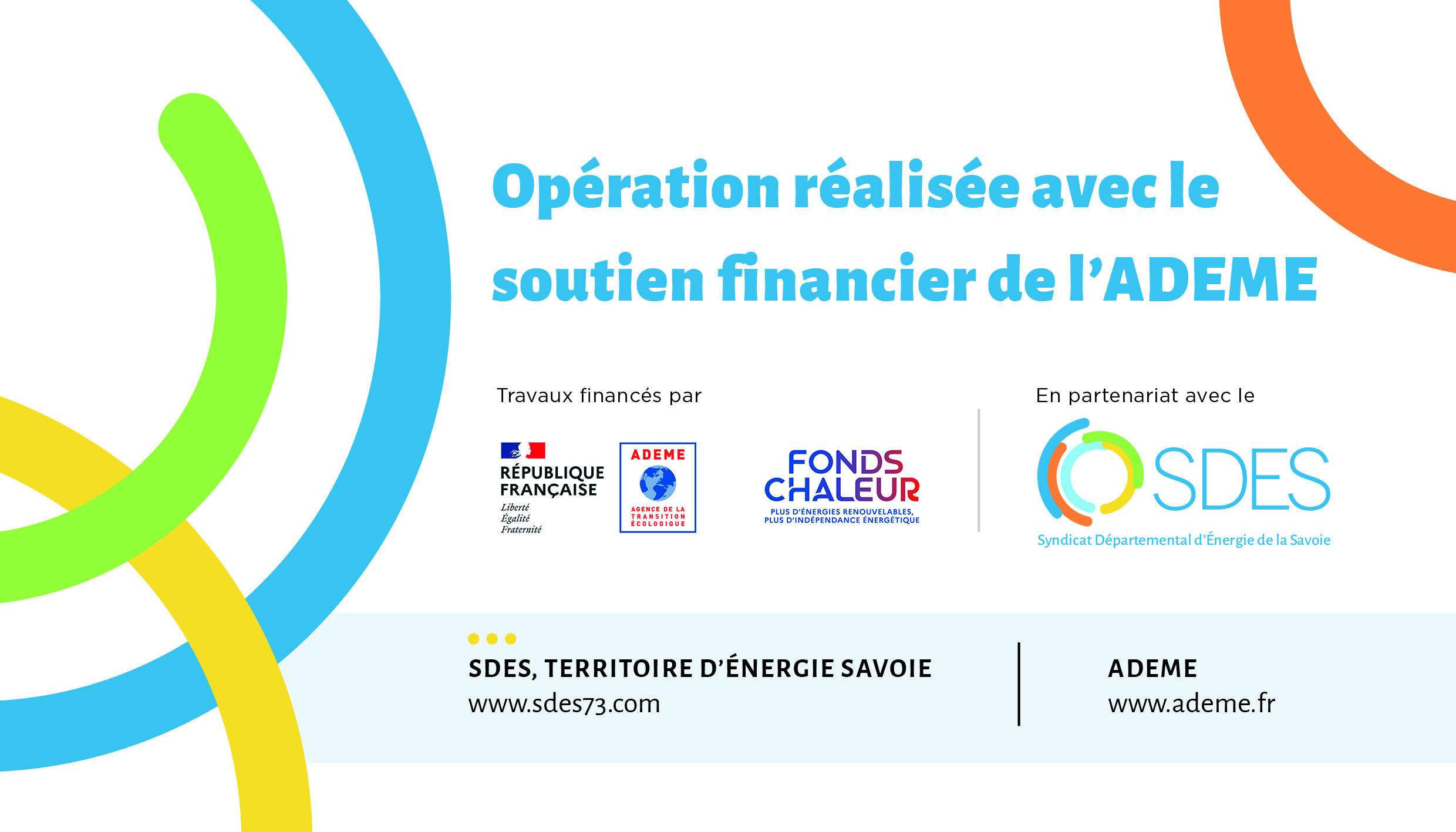 Opération réalisée avec le soutien financier de l'ADEME

Travaux financés par

RÉPUBLIQUE FRANÇAISE
Liberté
Égalité
Fraternité

ADEME
AGENCE DE LA TRANSITION ÉCOLOGIQUE

FONDS CHALEUR
PLUS D'ÉNERGIES RENOUVELABLES, PLUS D'INDÉPENDANCE ÉNERGÉTIQUE

En partenariat avec le

SDES
Syndicat Départemental d'Énergie de la Savoie

SDES, TERRITOIRE D'ÉNERGIE SAVOIE
www.sdes73.com

ADEME
www.ademe.fr